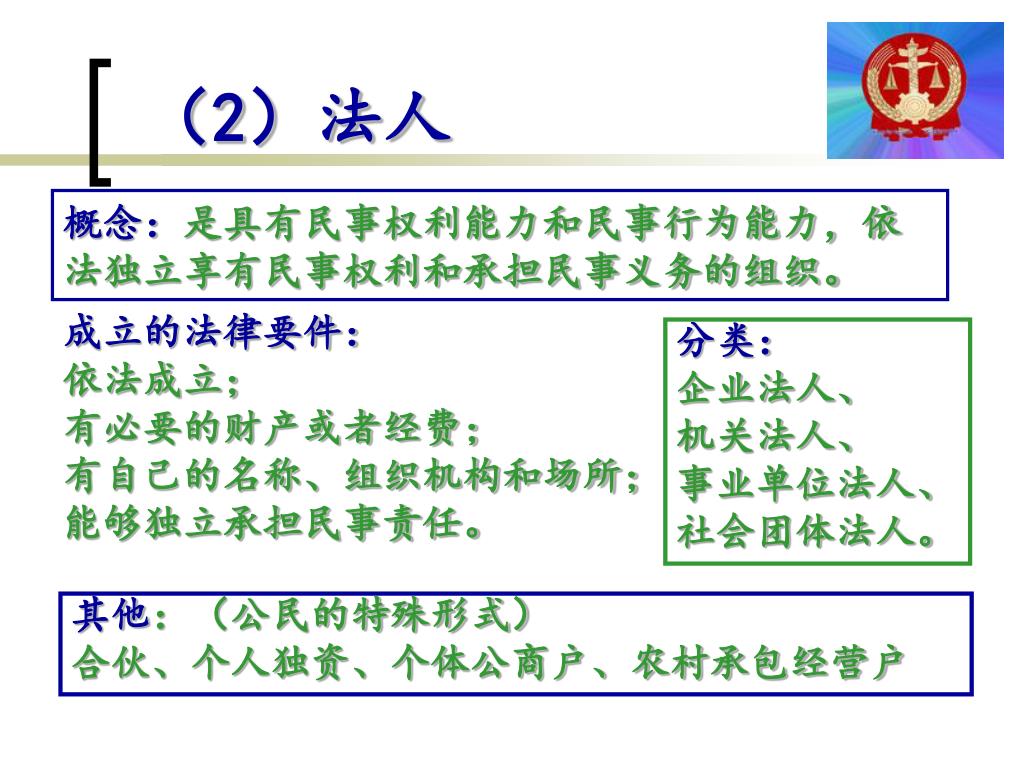 （2）法人

概念：是具有民事权利能力和民事行为能力，依法独立享有民事权利和承担民事义务的组织。

成立的法律要件：
依法成立；
有必要的财产或者经费；
有自己的名称、组织机构和场所；
能够独立承担民事责任。

分类：
企业法人、
机关法人、
事业单位法人、
社会团体法人。

其他：（公民的特殊形式）
合伙、个人独资、个体公商户、农村承包经营户